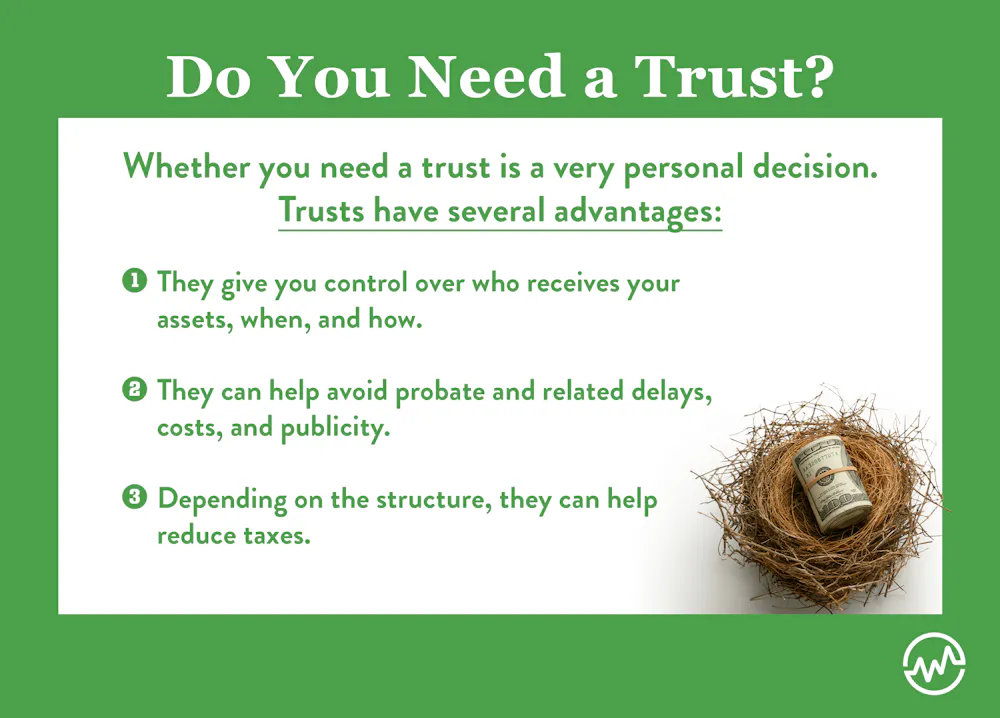 Do You Need a Trust?

Whether you need a trust is a very personal decision.
Trusts have several advantages:

1 They give you control over who receives your assets, when, and how.

2 They can help avoid probate and related delays, costs, and publicity.

3 Depending on the structure, they can help reduce taxes.